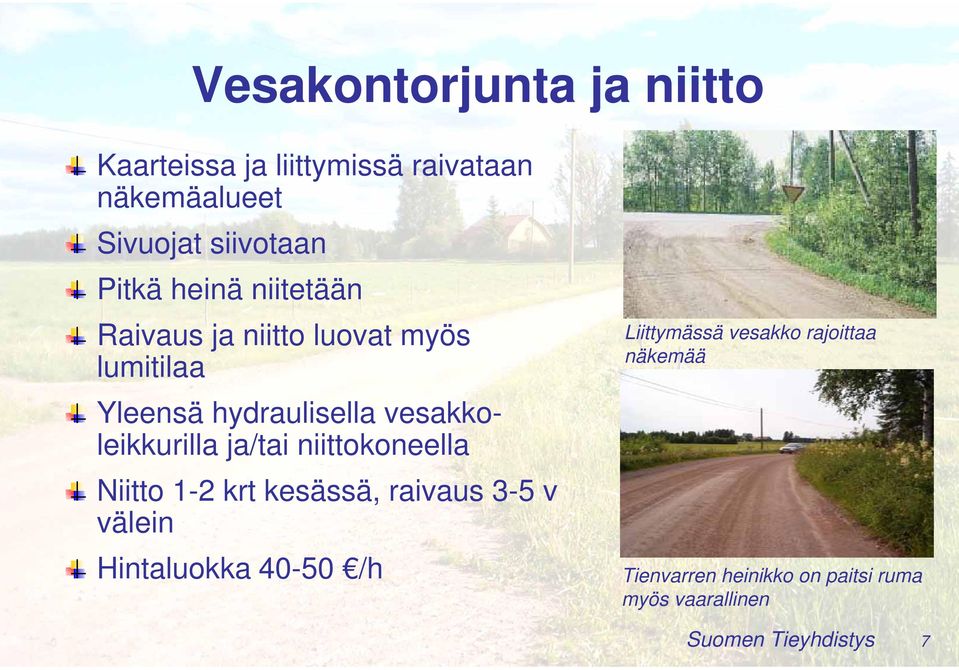 Vesakontorjunta ja niitto

Kaarteissa ja liittymissä raivataan näkemäalueet

Sivuojat siivotaan

Pitkä heinä niitetään

Raivaus ja niitto luovat myös lumitilaa

Yleensä hydraulisella vesakkoleikkurilla ja/tai niittokoneella

Niitto 1-2 krt kesässä, raivaus 3-5 v välein

Hintaluokka 40-50 €/h

Liittymässä vesakko rajoittaa näkemää

Tienvarren heinikko on paitsi ruma myös vaarallinen

Suomen Tieyhdistys 7